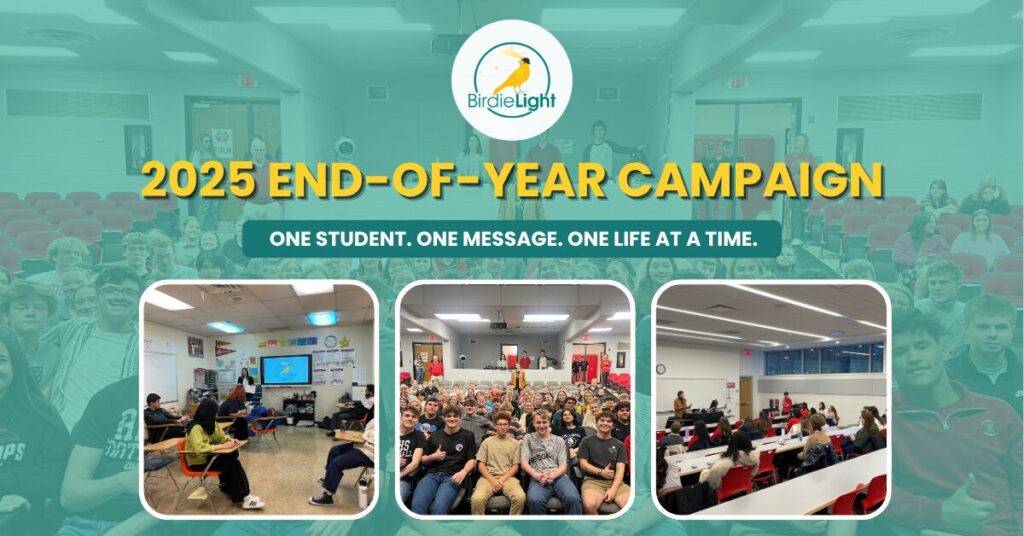 BirdieLight

2025 END-OF-YEAR CAMPAIGN

ONE STUDENT. ONE MESSAGE. ONE LIFE AT A TIME.